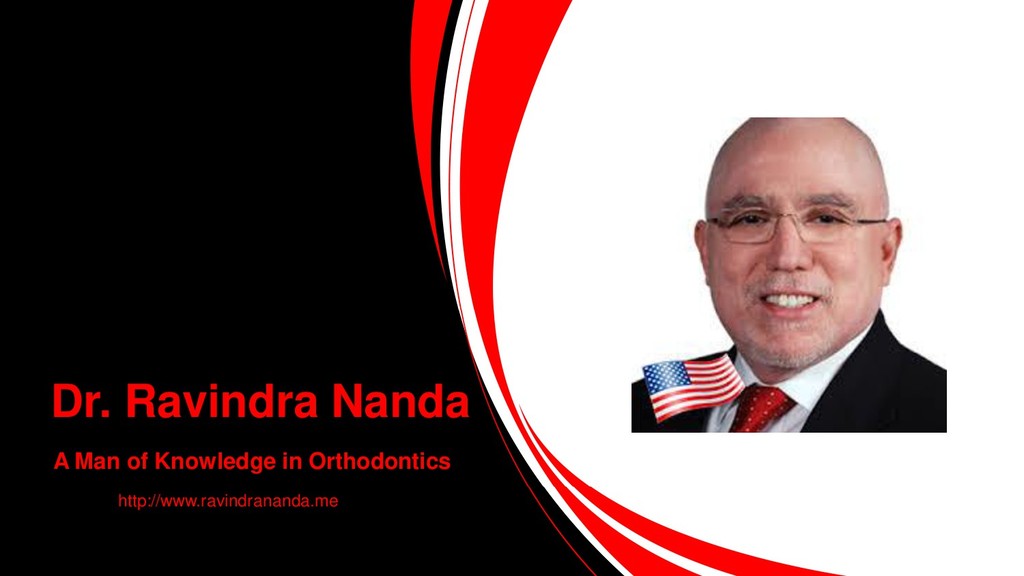 Dr. Ravindra Nanda

A Man of Knowledge in Orthodontics

http://www.ravindrananda.me